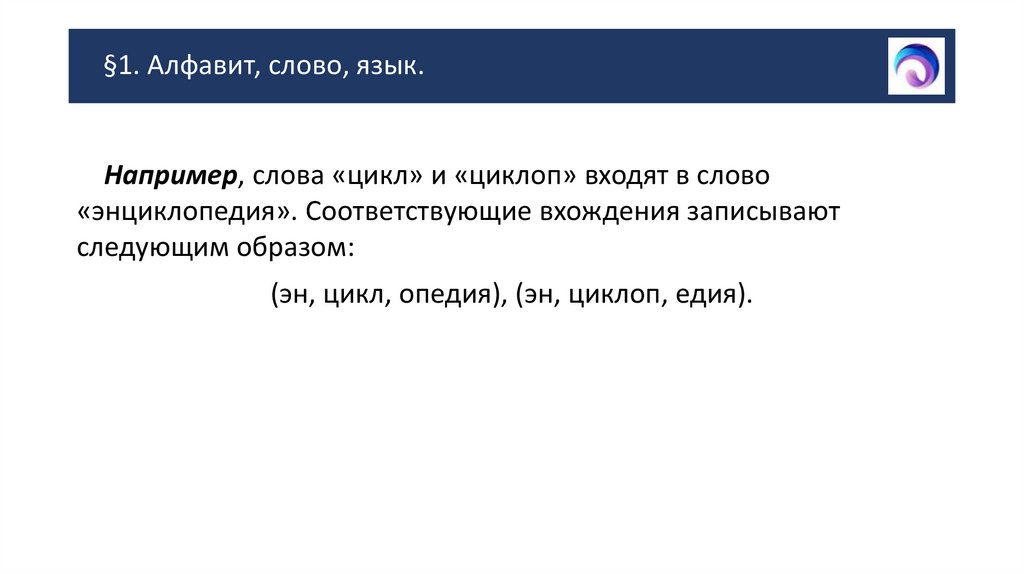 §1. Алфавит, слово, язык.

Например, слова «цикл» и «циклоп» входят в слово «энциклопедия». Соответствующие вхождения записывают следующим образом:

(эн, цикл, опедия), (эн, циклоп, едия).